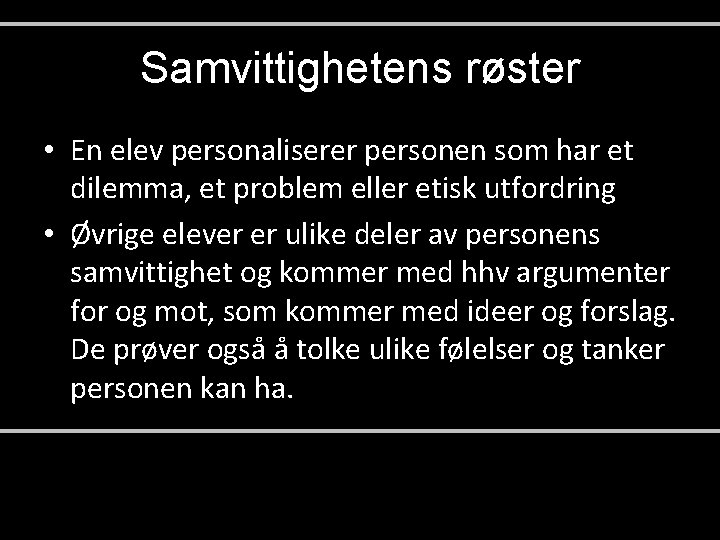 Samvittighetens røster

• En elev personaliserer personen som har et dilemma, et problem eller etisk utfordring
• Øvrige elever er ulike deler av personens samvittighet og kommer med hhv argumenter for og mot, som kommer med ideer og forslag. De prøver også å tolke ulike følelser og tanker personen kan ha.